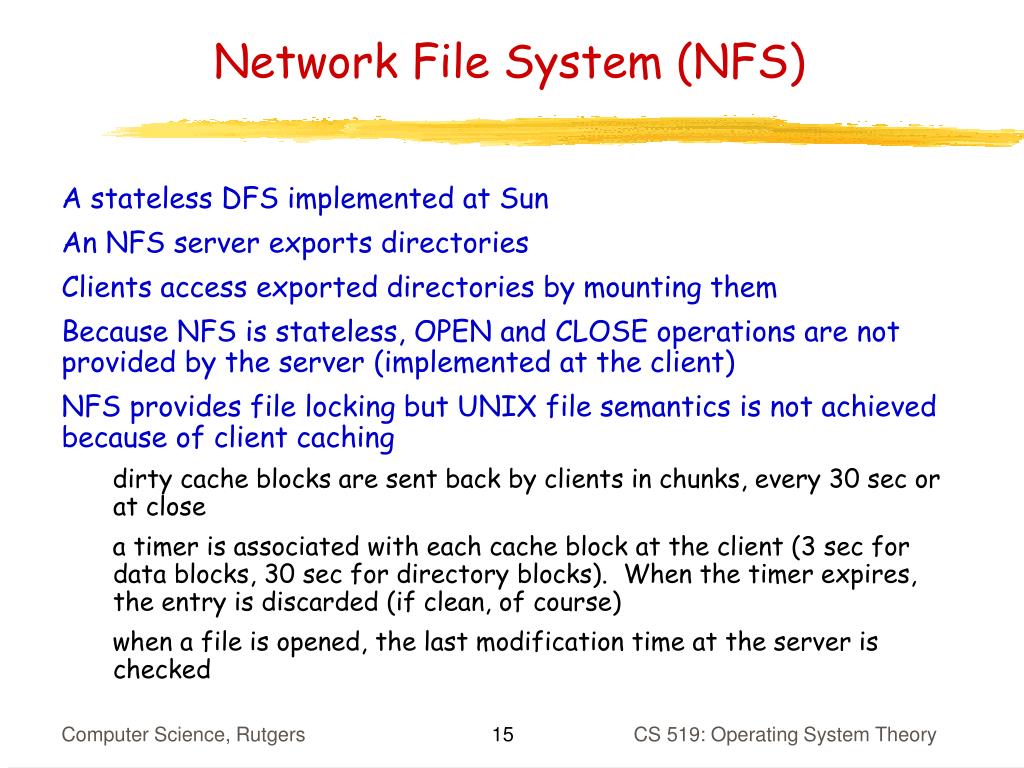 Network File System (NFS)

A stateless DFS implemented at Sun

An NFS server exports directories

Clients access exported directories by mounting them

Because NFS is stateless, OPEN and CLOSE operations are not provided by the server (implemented at the client)

NFS provides file locking but UNIX file semantics is not achieved because of client caching

dirty cache blocks are sent back by clients in chunks, every 30 sec or at close

a timer is associated with each cache block at the client (3 sec for data blocks, 30 sec for directory blocks). When the timer expires, the entry is discarded (if clean, of course)

when a file is opened, the last modification time at the server is checked

Computer Science, Rutgers

15

CS 519: Operating System Theory